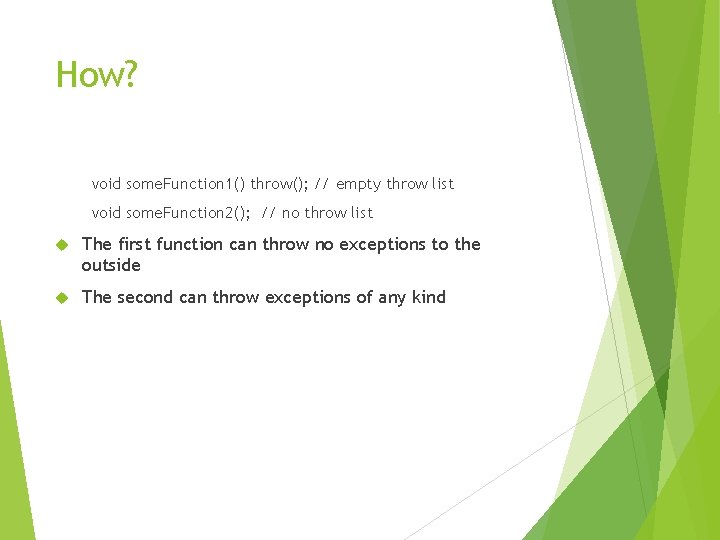 How?

void someFunction1() throw(); // empty throw list

void someFunction2(); // no throw list

The first function can throw no exceptions to the outside

The second can throw exceptions of any kind